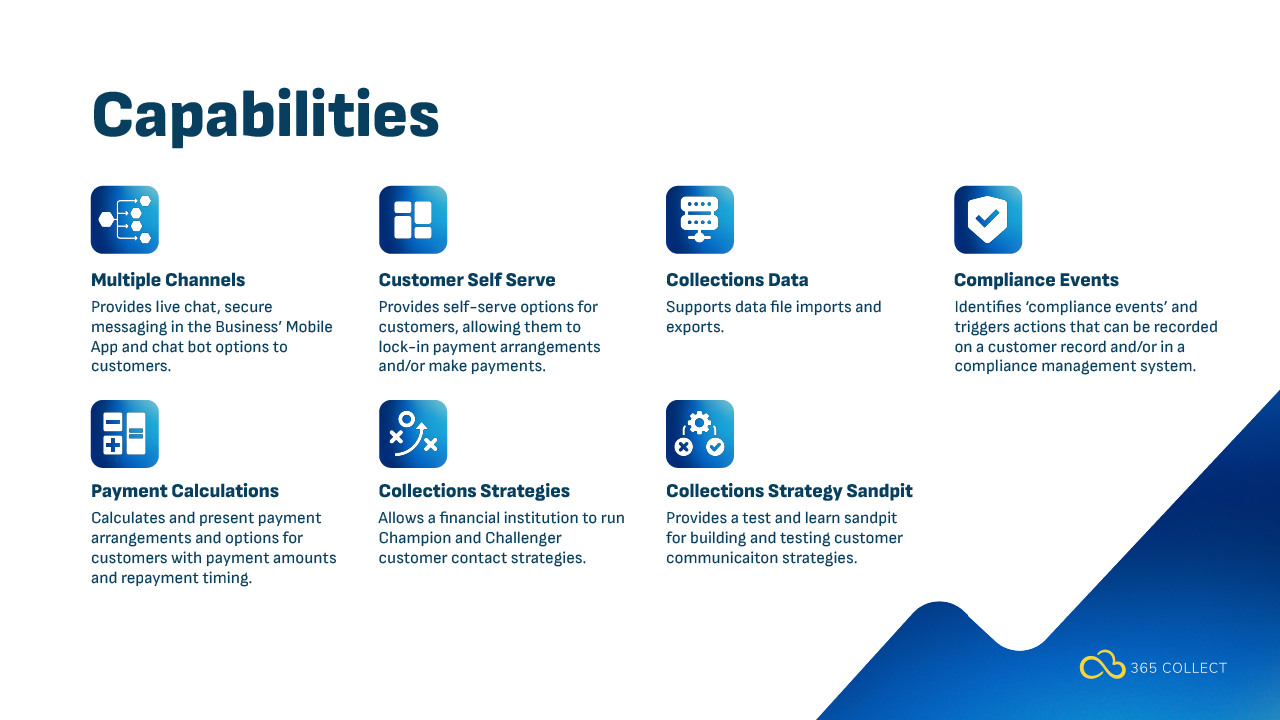 Capabilities

Multiple Channels
Provides live chat, secure messaging in the Business' Mobile App and chat bot options to customers.

Customer Self Serve
Provides self-serve options for customers, allowing them to lock-in payment arrangements and/or make payments.

Collections Data
Supports data file imports and exports.

Compliance Events
Identifies 'compliance events' and triggers actions that can be recorded on a customer record and/or in a compliance management system.

Payment Calculations
Calculates and present payment arrangements and options for customers with payment amounts and repayment timing.

Collections Strategies
Allows a financial institution to run Champion and Challenger customer contact strategies.

Collections Strategy Sandpit
Provides a test and learn sandpit for building and testing customer communicaiton strategies.

365 COLLECT